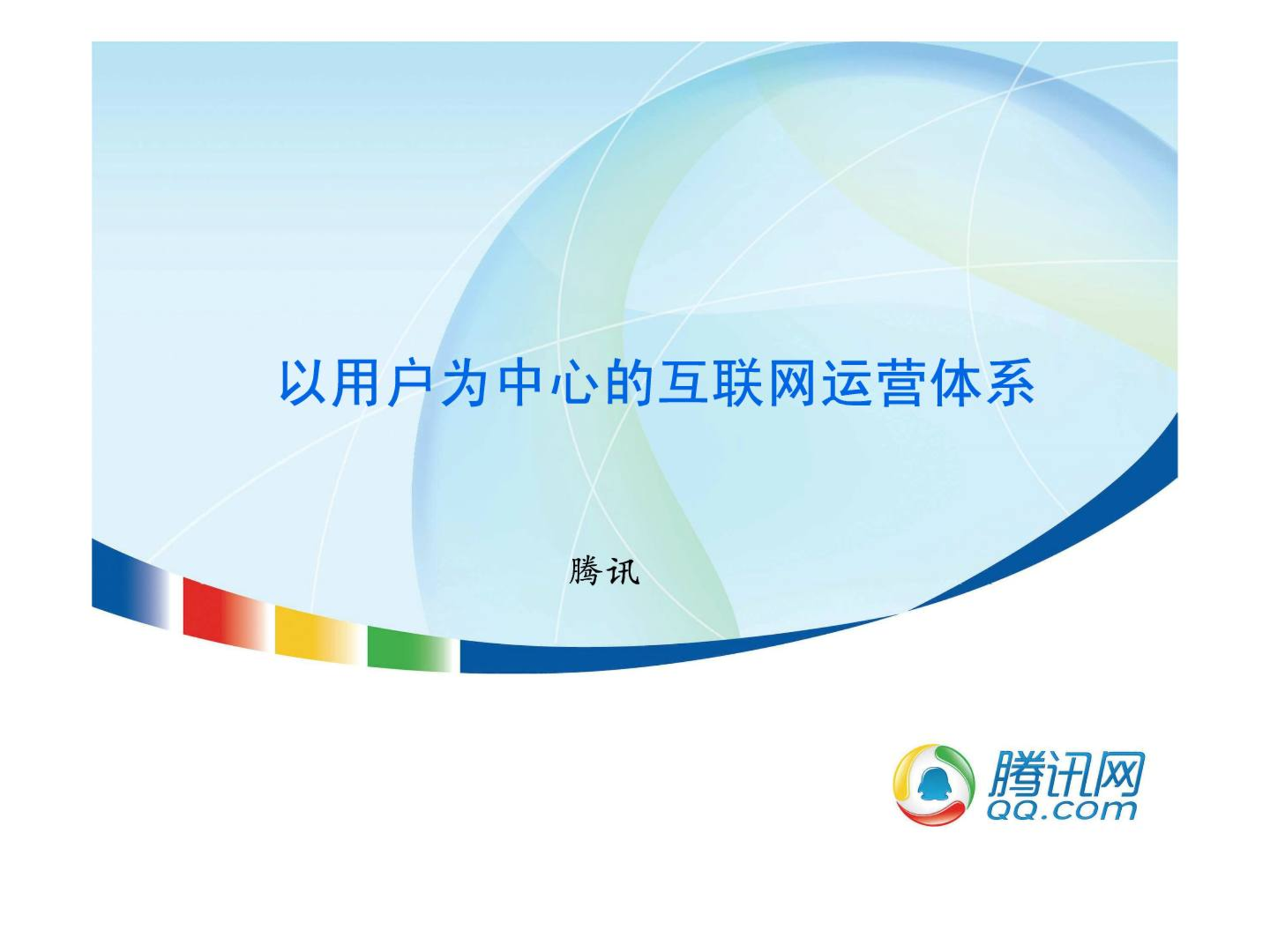 以用户为中心的互联网运营体系

腾讯

腾讯网
QQ.com